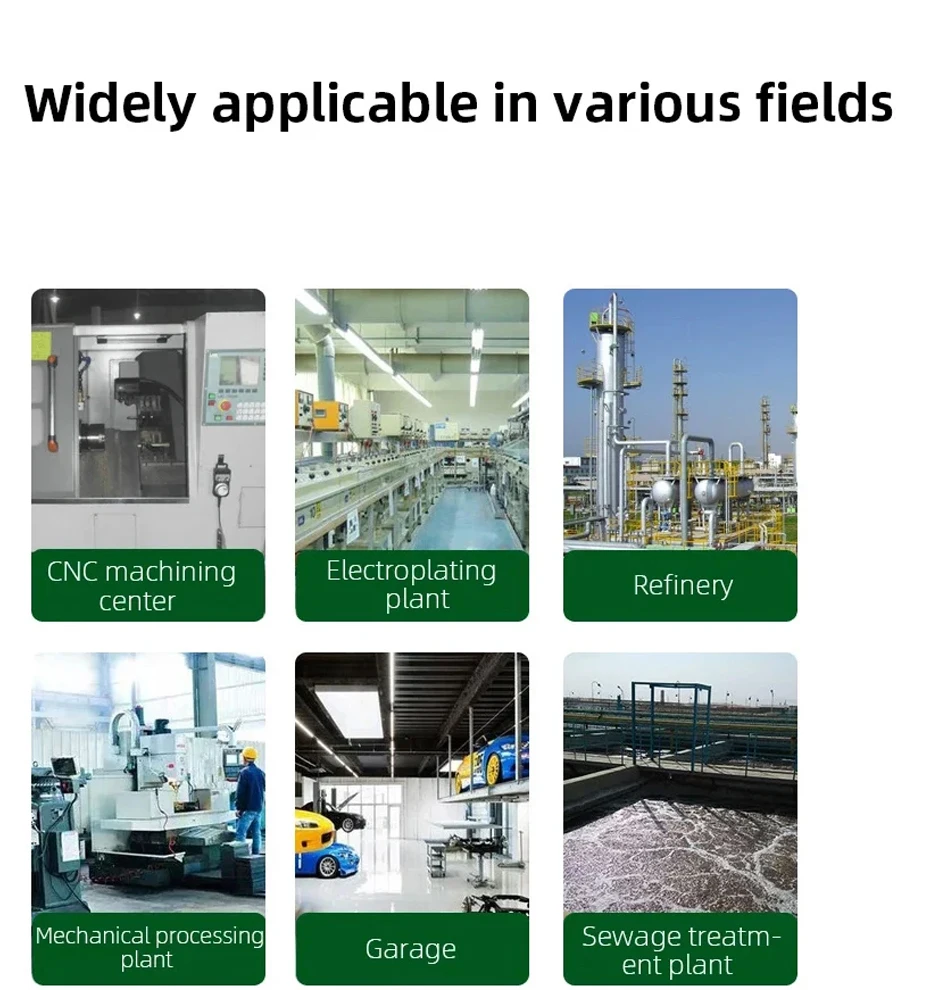 Widely applicable in various fields

CNC machining center

Electroplating plant

Refinery

Mechanical processing plant

Garage

Sewage treatment plant